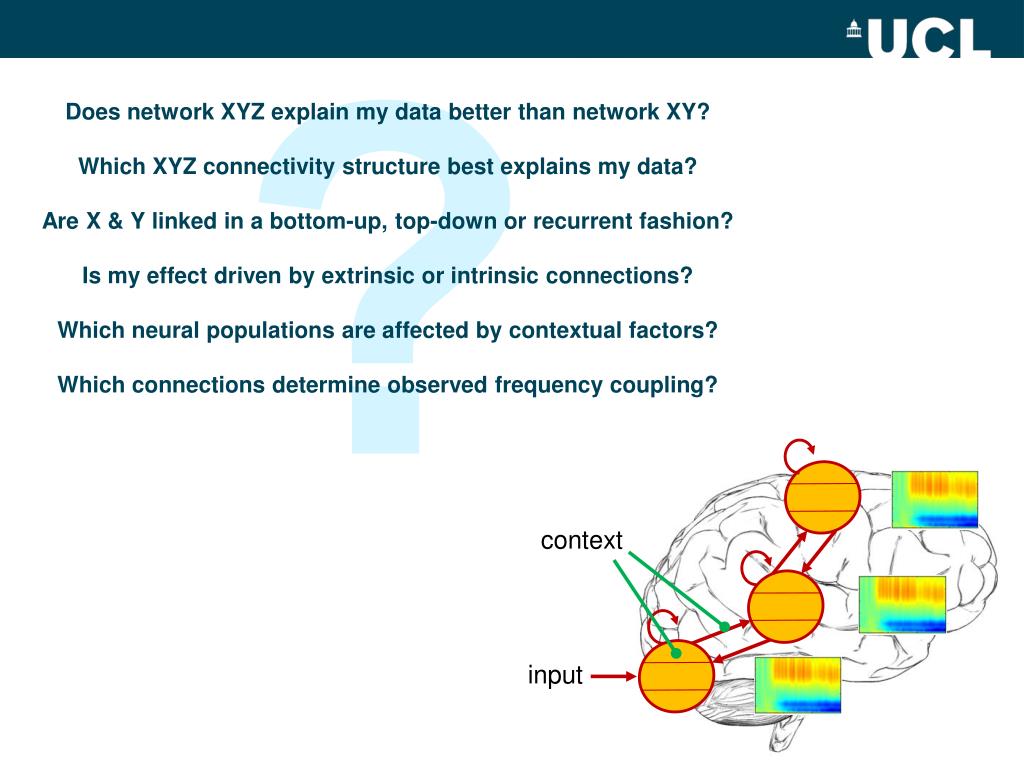 UCL

?

Does network XYZ explain my data better than network XY?

Which XYZ connectivity structure best explains my data?

Are X & Y linked in a bottom-up, top-down or recurrent fashion?

Is my effect driven by extrinsic or intrinsic connections?

Which neural populations are affected by contextual factors?

Which connections determine observed frequency coupling?

context

input